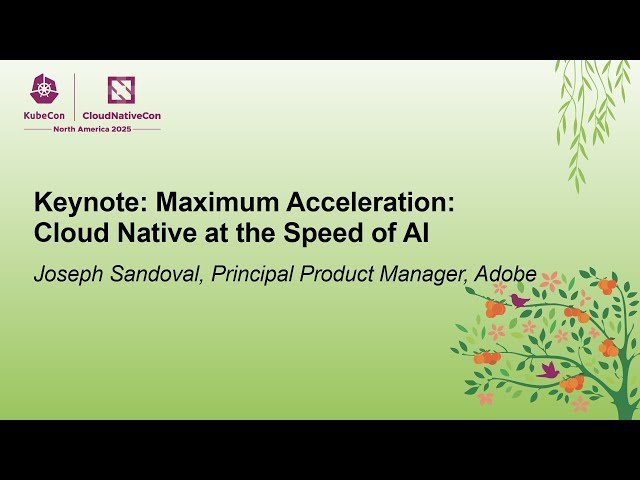 KubeCon | CloudNativeCon
North America 2025

Keynote: Maximum Acceleration: Cloud Native at the Speed of AI

Joseph Sandoval, Principal Product Manager, Adobe